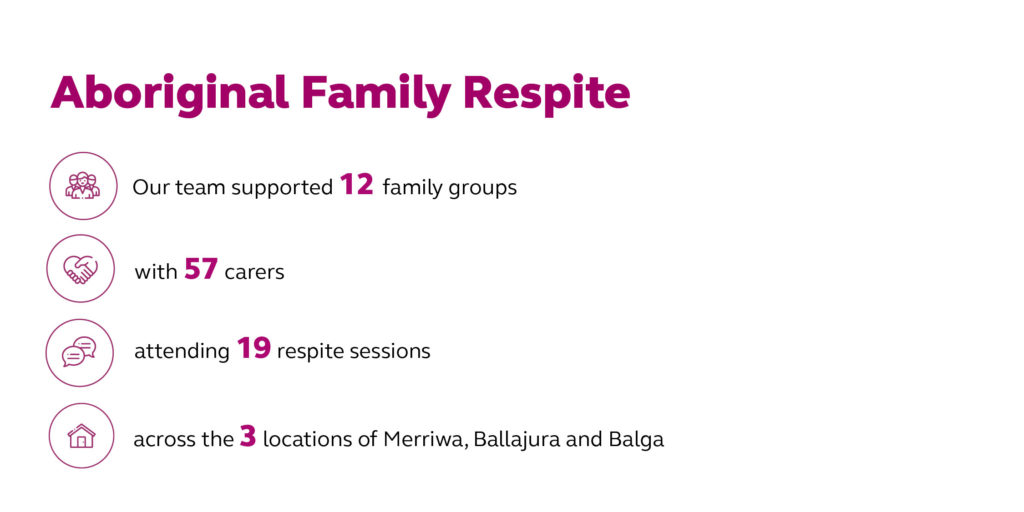 Aboriginal Family Respite

Our team supported 12 family groups

with 57 carers

attending 19 respite sessions

across the 3 locations of Merriwa, Ballajura and Balga